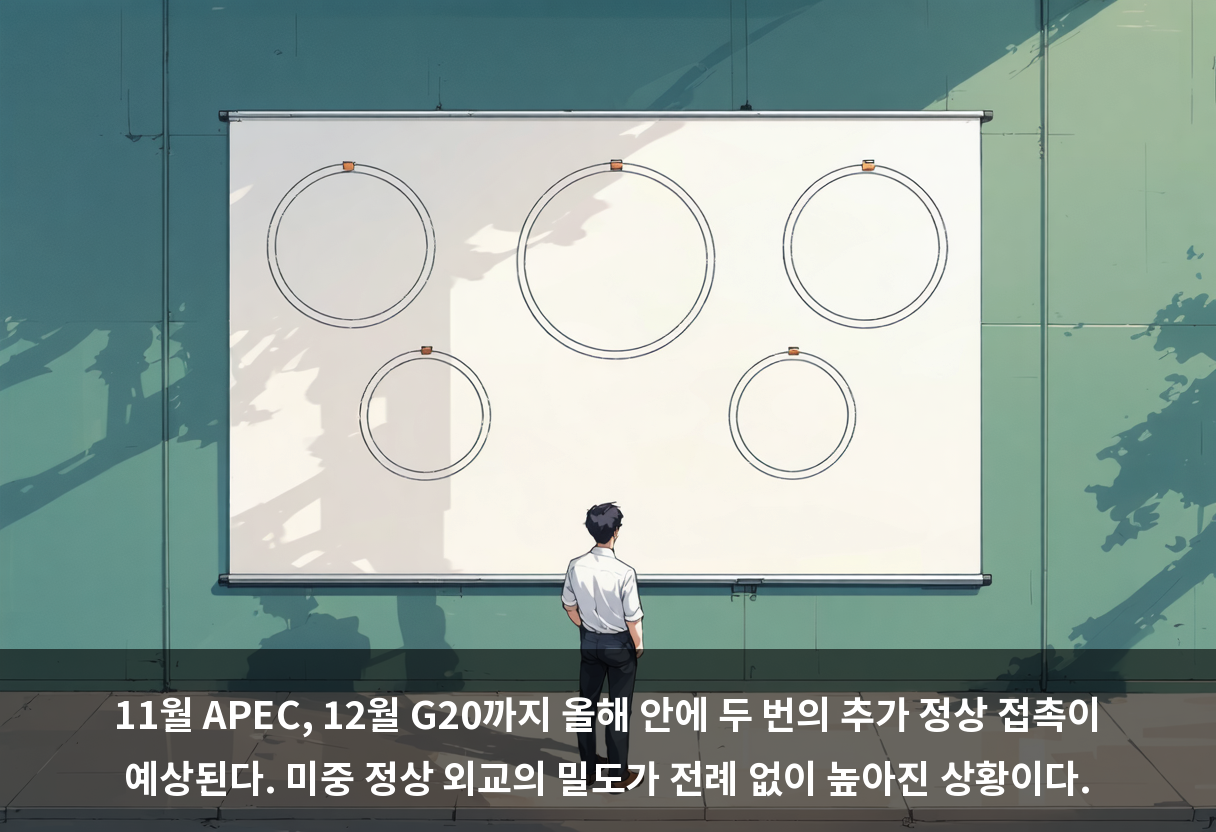 11월 APEC, 12월 G20까지 올해 안에 두 번의 추가 정상 접촉이 예상된다. 미중 정상 외교의 밀도가 전례 없이 높아진 상황이다.